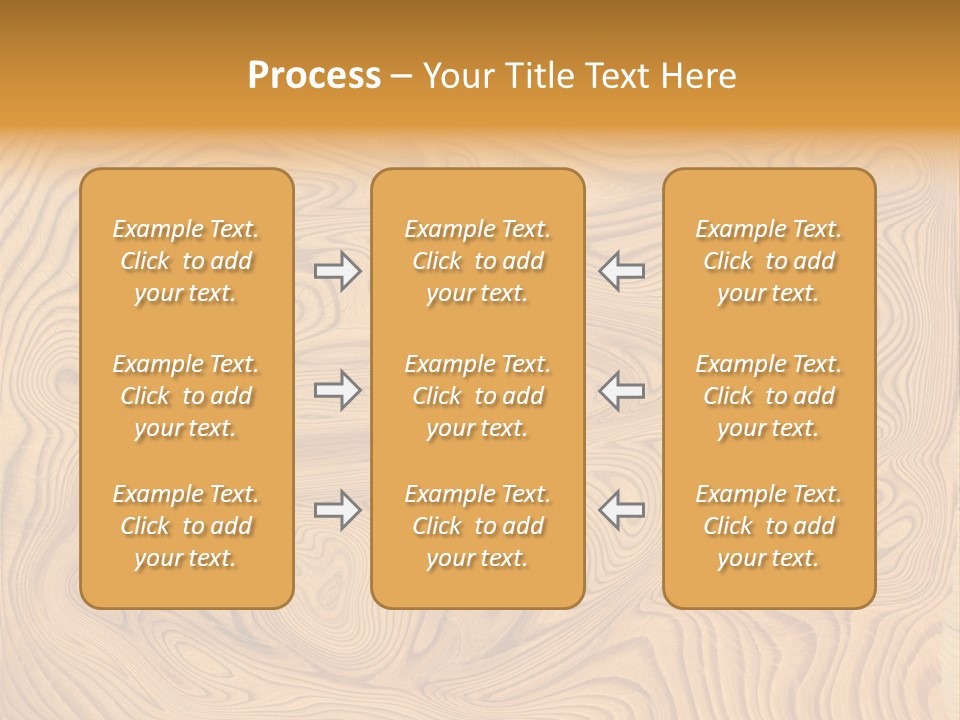 Process – Your Title Text Here

Example Text. Click to add your text.

Example Text. Click to add your text.

Example Text. Click to add your text.

Example Text. Click to add your text.

Example Text. Click to add your text.

Example Text. Click to add your text.

Example Text. Click to add your text.

Example Text. Click to add your text.

Example Text. Click to add your text.